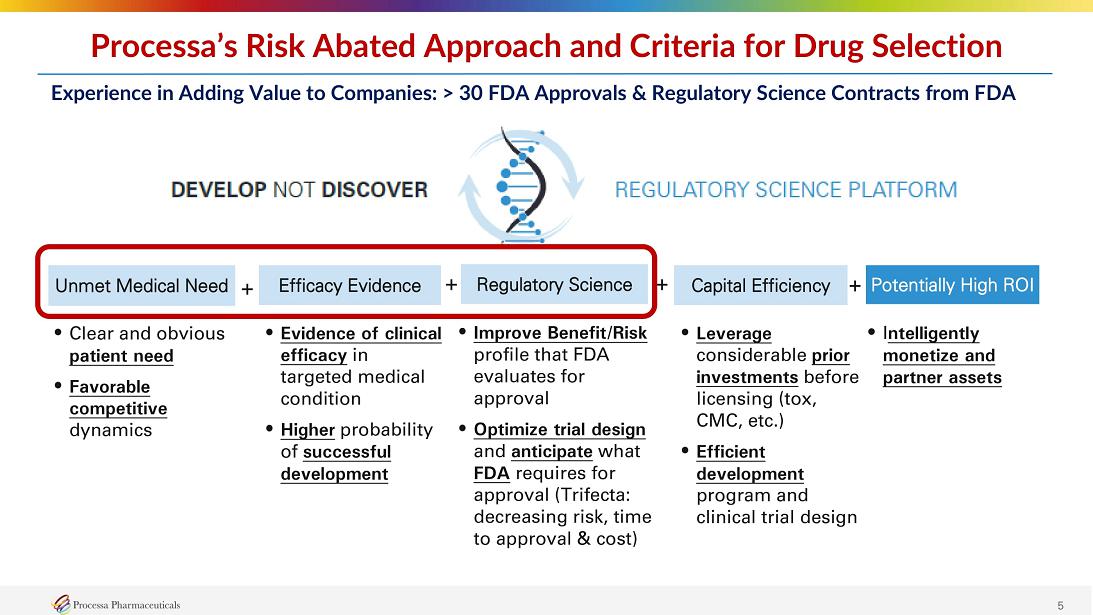 Processa's Risk Abated Approach and Criteria for Drug Selection

Experience in Adding Value to Companies: > 30 FDA Approvals & Regulatory Science Contracts from FDA

DEVELOP NOT DISCOVER

REGULATORY SCIENCE PLATFORM

Unmet Medical Need + Efficacy Evidence + Regulatory Science + Capital Efficiency + Potentially High ROI

• Clear and obvious patient need

• Favorable competitive dynamics

• Evidence of clinical efficacy in targeted medical condition

• Higher probability of successful development

• Improve Benefit/Risk profile that FDA evaluates for approval

• Optimize trial design and anticipate what FDA requires for approval (Trifecta: decreasing risk, time to approval & cost)

• Leverage considerable prior investments before licensing (tox, CMC, etc.)

• Efficient development program and clinical trial design

• Intelligently monetize and partner assets

Processa Pharmaceuticals

5